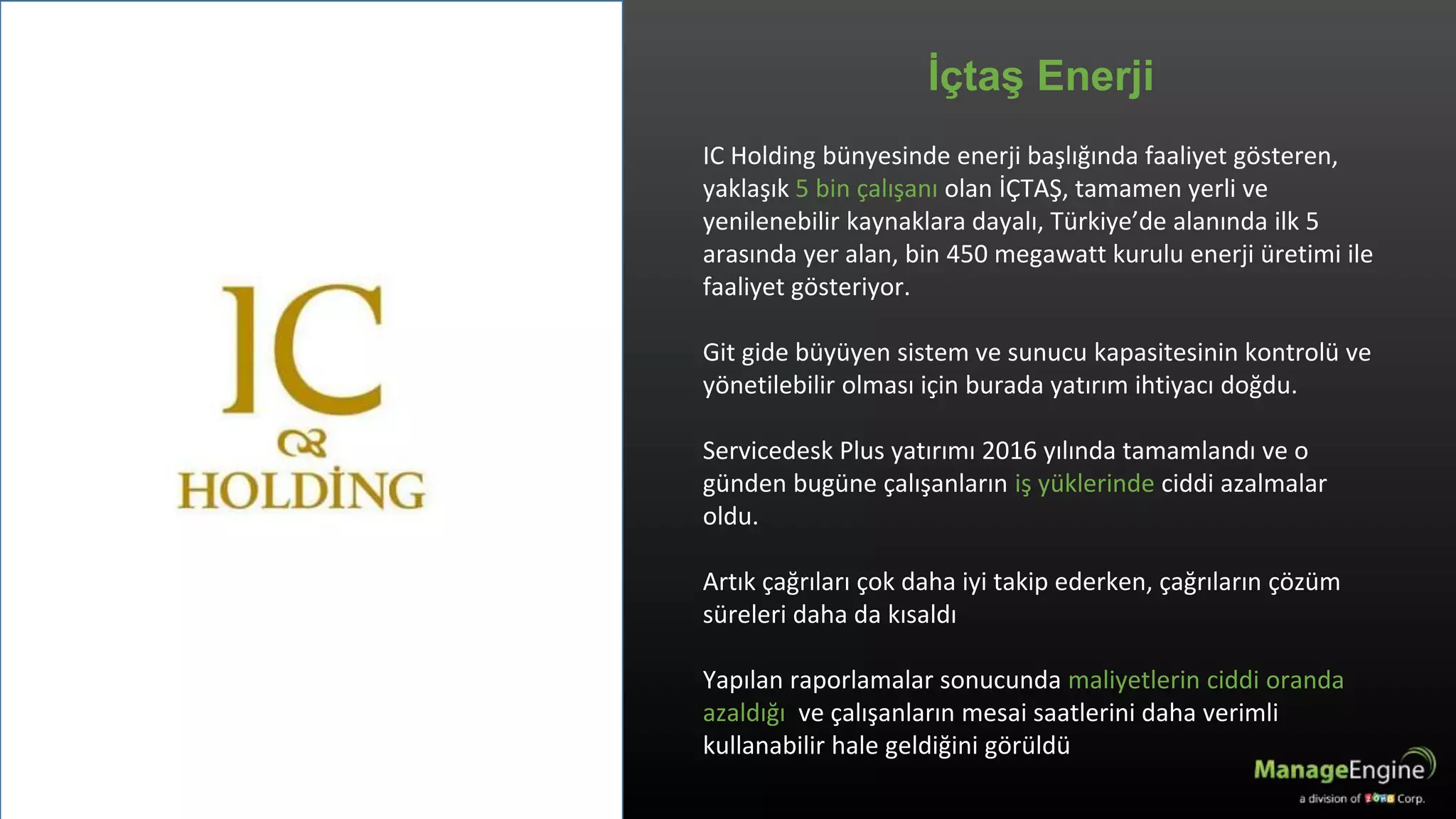 IC
HOLDİNG

İçtaş Enerji

IC Holding bünyesinde enerji başlığında faaliyet gösteren, yaklaşık 5 bin çalışanı olan İÇTAŞ, tamamen yerli ve yenilenebilir kaynaklara dayalı, Türkiye'de alanında ilk 5 arasında yer alan, bin 450 megawatt kurulu enerji üretimi ile faaliyet gösteriyor.

Git gide büyüyen sistem ve sunucu kapasitesinin kontrolü ve yönetilebilir olması için burada yatırım ihtiyacı doğdu.

Servicedesk Plus yatırımı 2016 yılında tamamlandı ve o günden bugüne çalışanların iş yüklerinde ciddi azalmalar oldu.

Artık çağrıları çok daha iyi takip ederken, çağrıların çözüm süreleri daha da kısaldı

Yapılan raporlamalar sonucunda maliyetlerin ciddi oranda azaldığı ve çalışanların mesai saatlerini daha verimli kullanabilir hale geldiğini görüldü

ManageEngine
a division of ZOHO Corp.